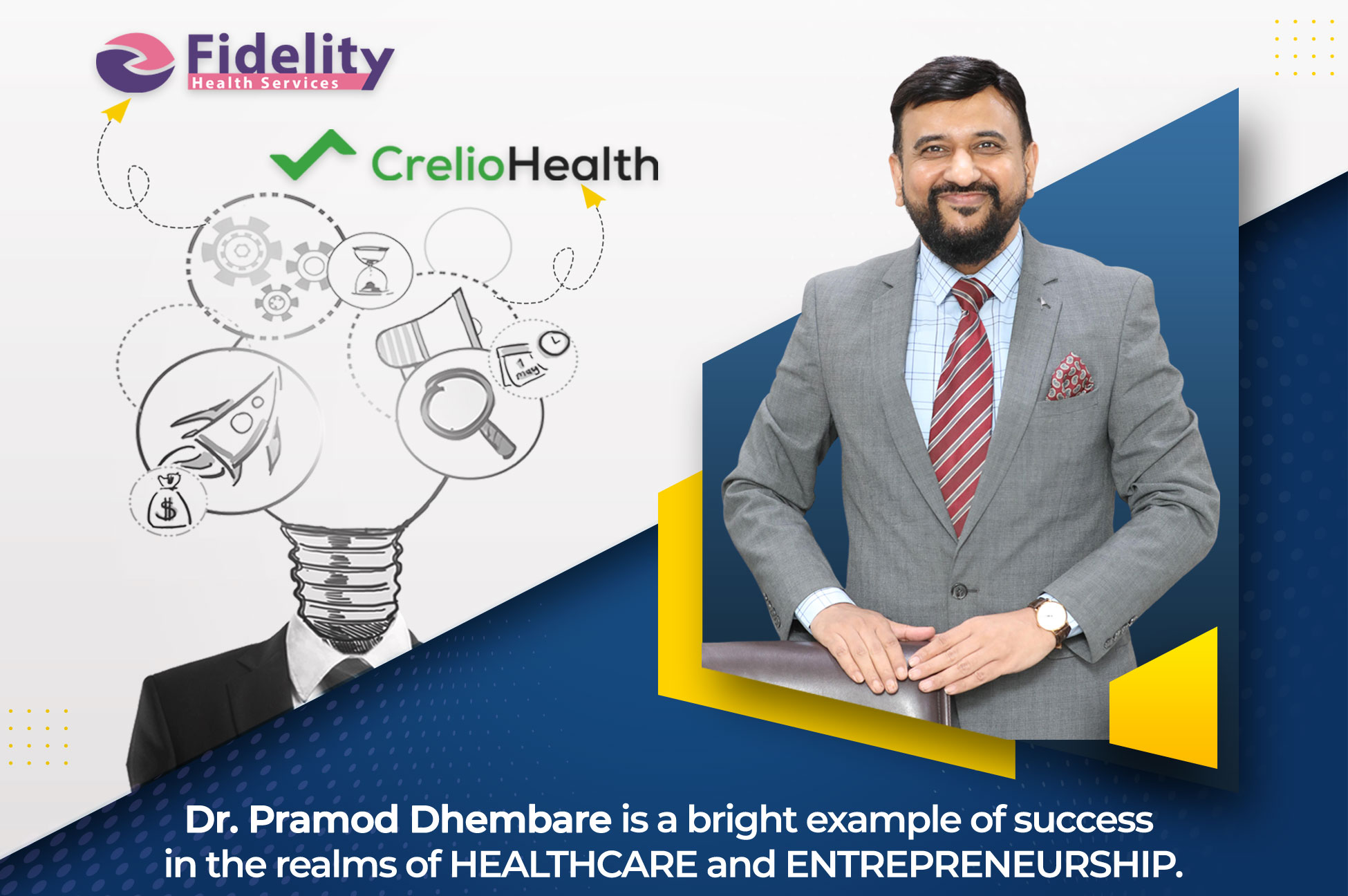 Fidelity
Health Services

CrelioHealth

1 may

$

Dr. Pramod Dhembare is a bright example of success in the realms of HEALTHCARE and ENTREPRENEURSHIP.